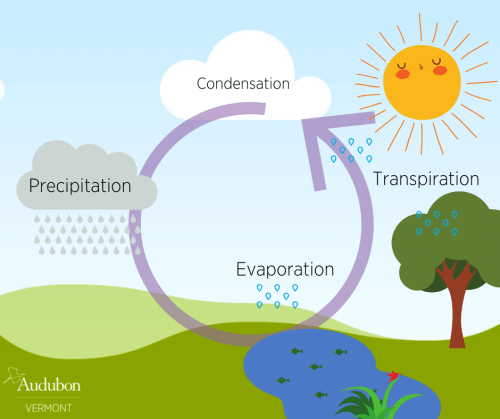 Condensation

Precipitation

Transpiration

Evaporation

Audubon
VERMONT